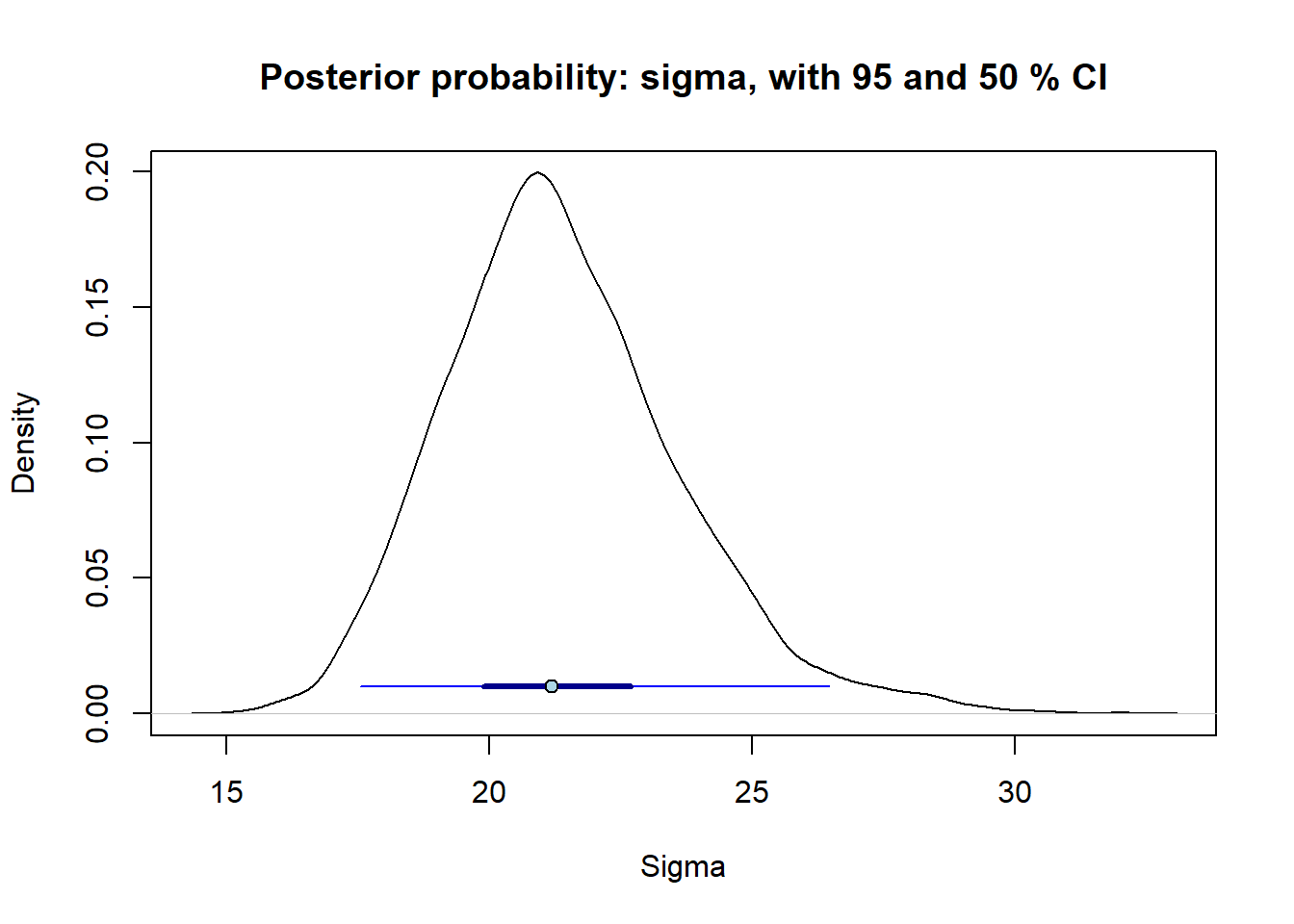 Posterior probability: sigma, with 95 and 50 % CI

Density

0.00
0.05
0.10
0.15
0.20

15
20
25
30

Sigma